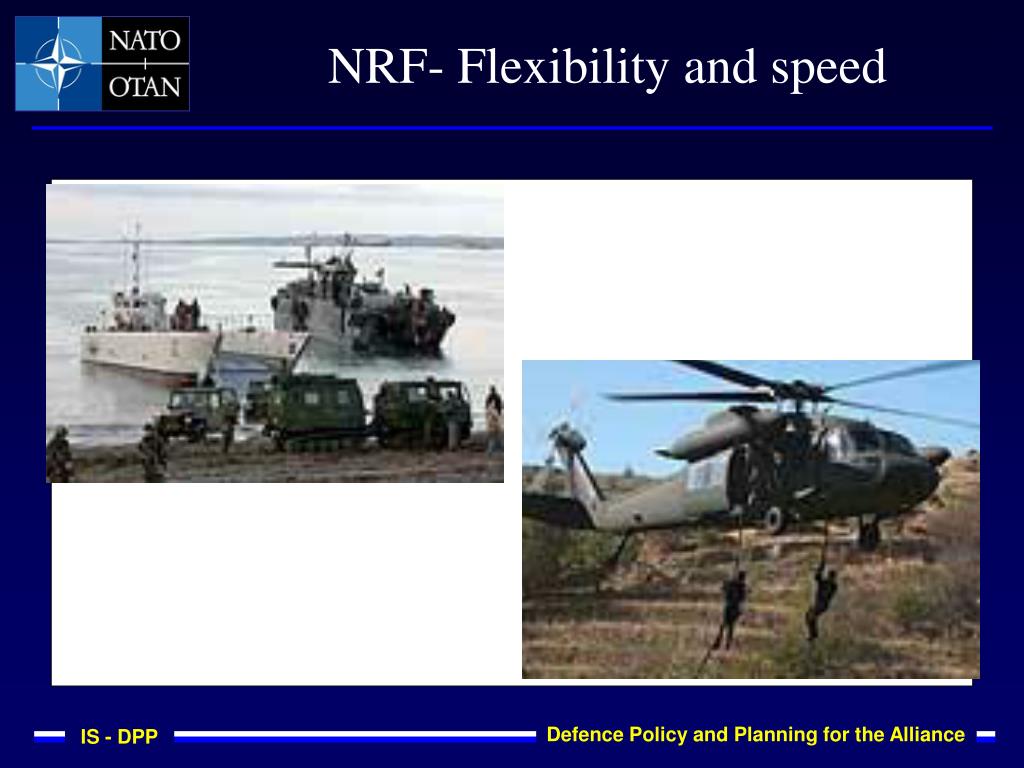 NATO
OTAN

NRF- Flexibility and speed

IS - DPP

Defence Policy and Planning for the Alliance